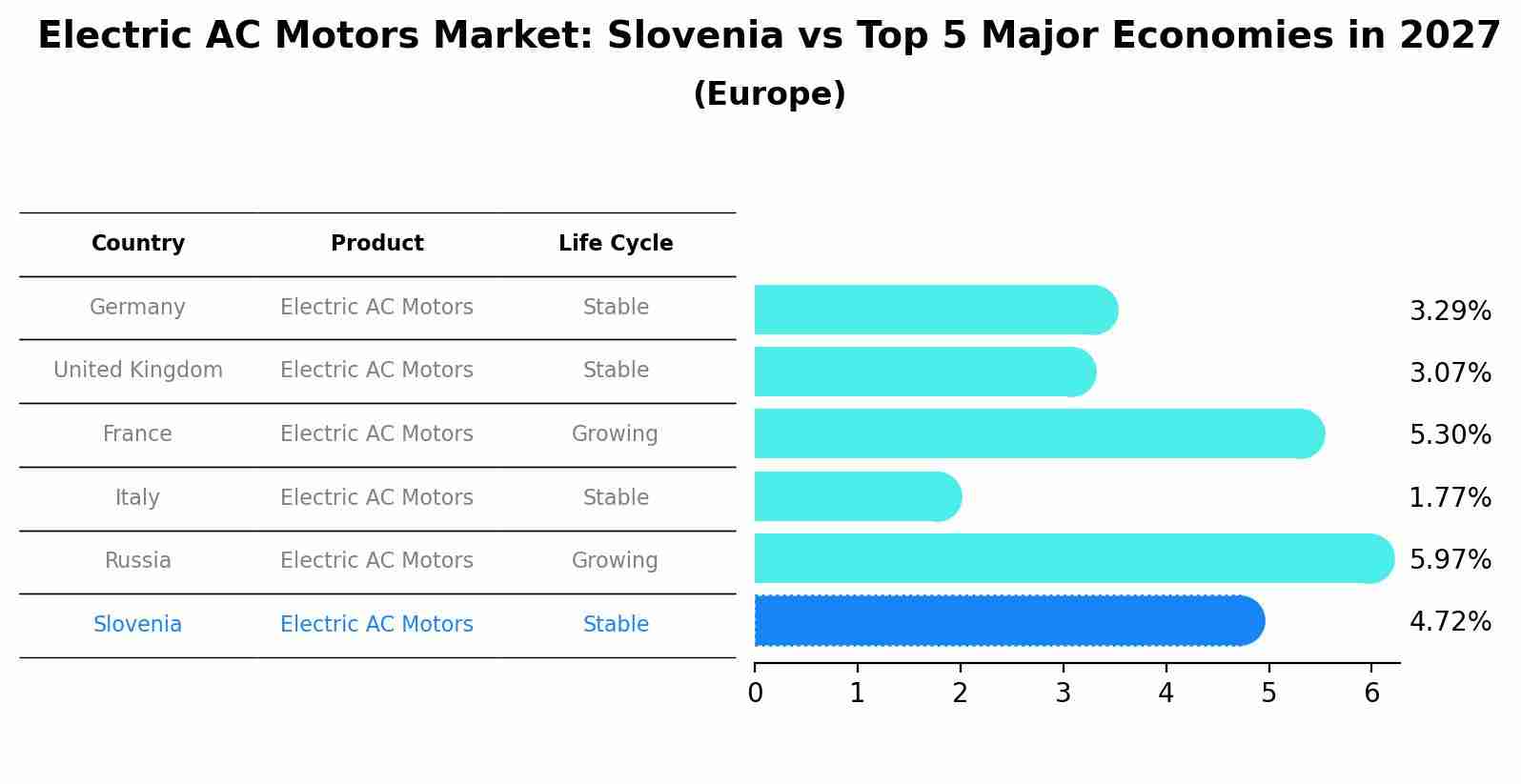 Electric AC Motors Market: Slovenia vs Top 5 Major Economies in 2027
(Europe)

| Country | Product | Life Cycle |
|---|---|---|
| Germany | Electric AC Motors | Stable |
| United Kingdom | Electric AC Motors | Stable |
| France | Electric AC Motors | Growing |
| Italy | Electric AC Motors | Stable |
| Russia | Electric AC Motors | Growing |
| Slovenia | Electric AC Motors | Stable |

3.29%
3.07%
5.30%
1.77%
5.97%
4.72%

0 1 2 3 4 5 6